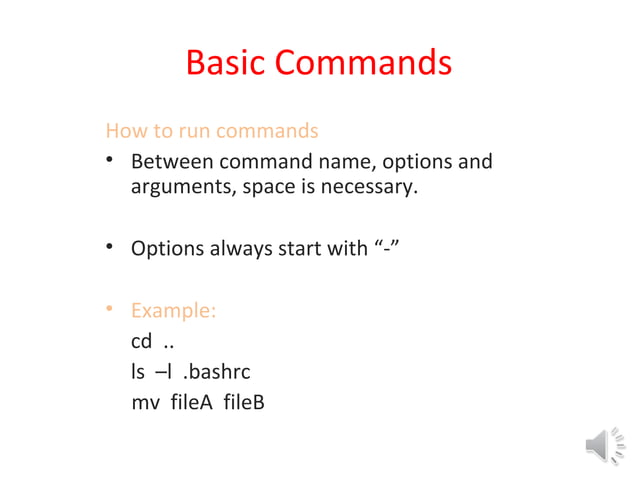 Basic Commands

How to run commands

• Between command name, options and arguments, space is necessary.

• Options always start with “-”

• Example:
cd ..
ls –l .bashrc
mv fileA fileB